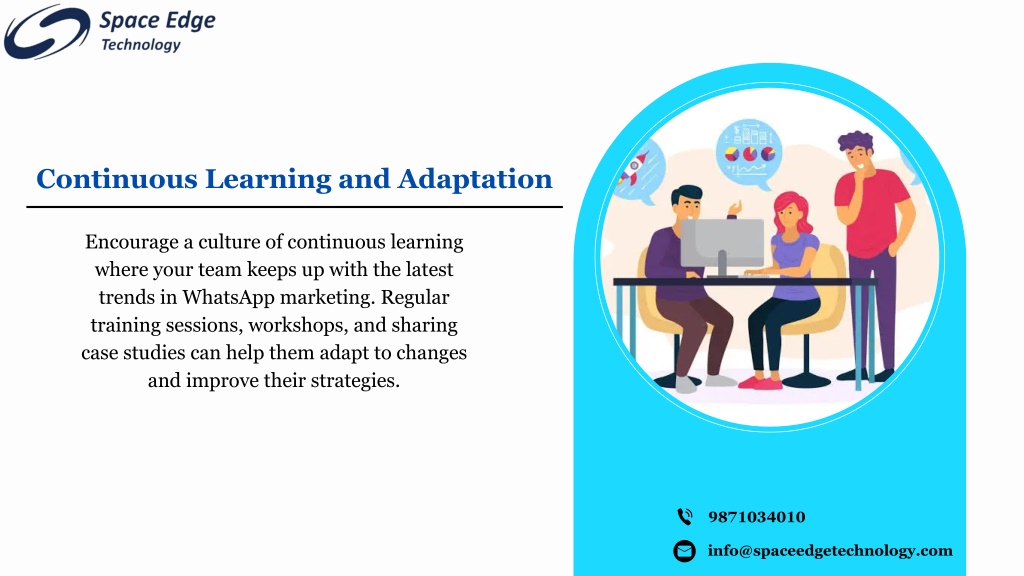 Space Edge
Technology

Continuous Learning and Adaptation

Encourage a culture of continuous learning where your team keeps up with the latest trends in WhatsApp marketing. Regular training sessions, workshops, and sharing case studies can help them adapt to changes and improve their strategies.

9871034010

info@spaceedgetechnology.com